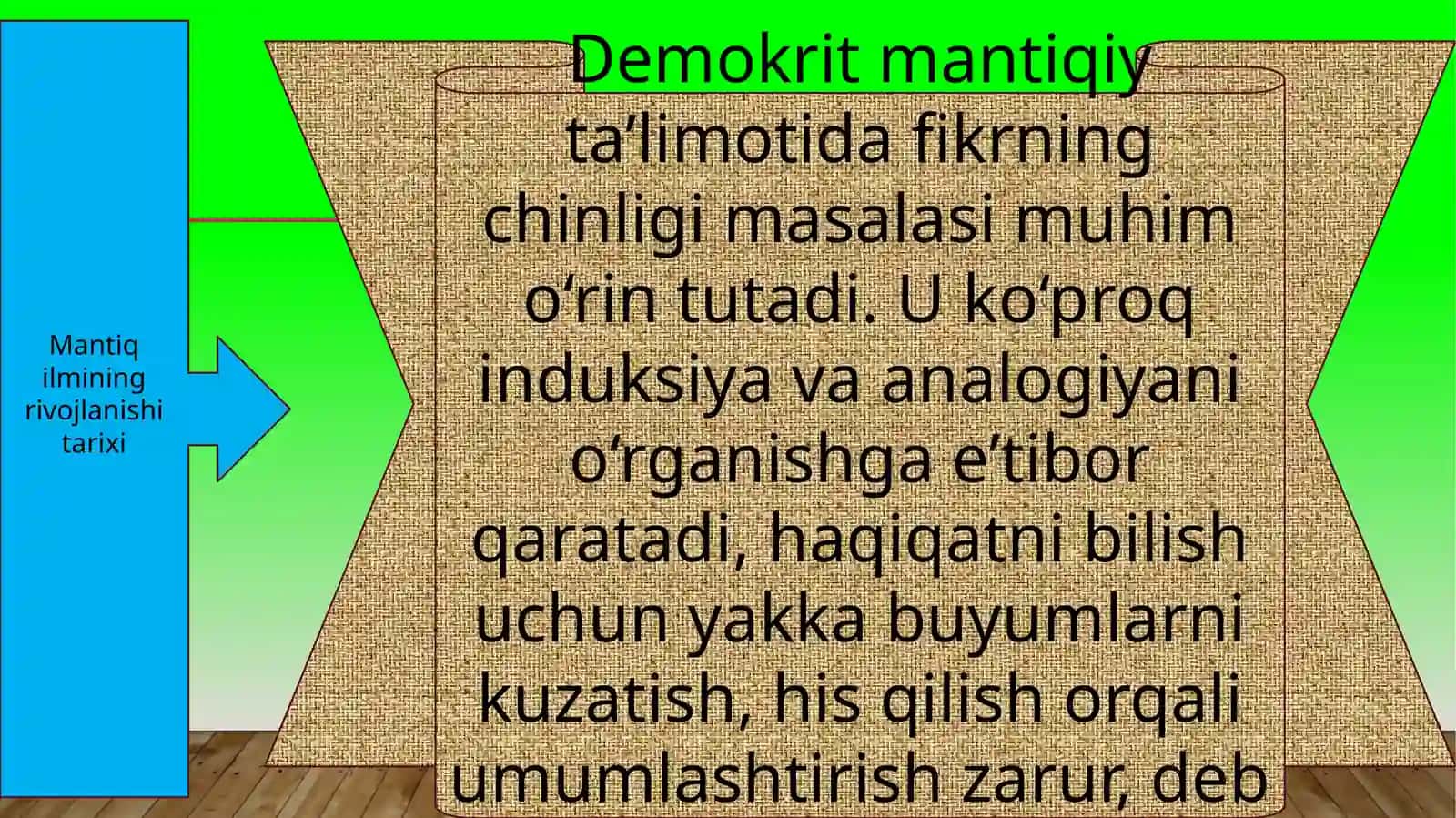 Mantiq ilmining rivojlanishi tarixi

Demokrit mantiqiy ta'limotida fikrning chinligi masalasi muhim o'rin tutadi. U ko'proq induksiya va analogiyani o'rganishga e'tibor qaratadi, haqiqatni bilish uchun yakka buyumlarni kuzatish, his qilish orqali umumlashtirish zarur, deb